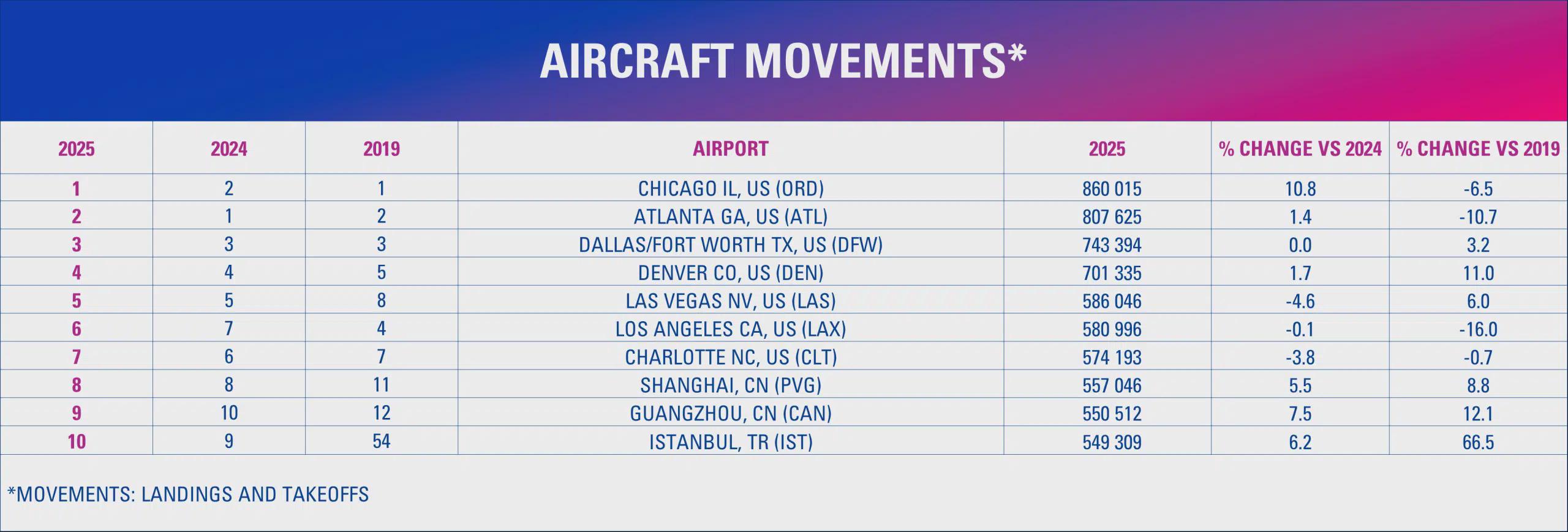 AIRCRAFT MOVEMENTS*

| 2025 | 2024 | 2019 | AIRPORT | 2025 | % CHANGE VS 2024 | % CHANGE VS 2019 |
|---|---|---|---|---|---|---|
| 1 | 2 | 1 | CHICAGO IL, US (ORD) | 860 015 | 10.8 | -6.5 |
| 2 | 1 | 2 | ATLANTA GA, US (ATL) | 807 625 | 1.4 | -10.7 |
| 3 | 3 | 3 | DALLAS/FORT WORTH TX, US (DFW) | 743 394 | 0.0 | 3.2 |
| 4 | 4 | 5 | DENVER CO, US (DEN) | 701 335 | 1.7 | 11.0 |
| 5 | 5 | 8 | LAS VEGAS NV, US (LAS) | 586 046 | -4.6 | 6.0 |
| 6 | 7 | 4 | LOS ANGELES CA, US (LAX) | 580 996 | -0.1 | -16.0 |
| 7 | 6 | 7 | CHARLOTTE NC, US (CLT) | 574 193 | -3.8 | -0.7 |
| 8 | 8 | 11 | SHANGHAI, CN (PVG) | 557 046 | 5.5 | 8.8 |
| 9 | 10 | 12 | GUANGZHOU, CN (CAN) | 550 512 | 7.5 | 12.1 |
| 10 | 9 | 54 | ISTANBUL, TR (IST) | 549 309 | 6.2 | 66.5 |

*MOVEMENTS: LANDINGS AND TAKEOFFS